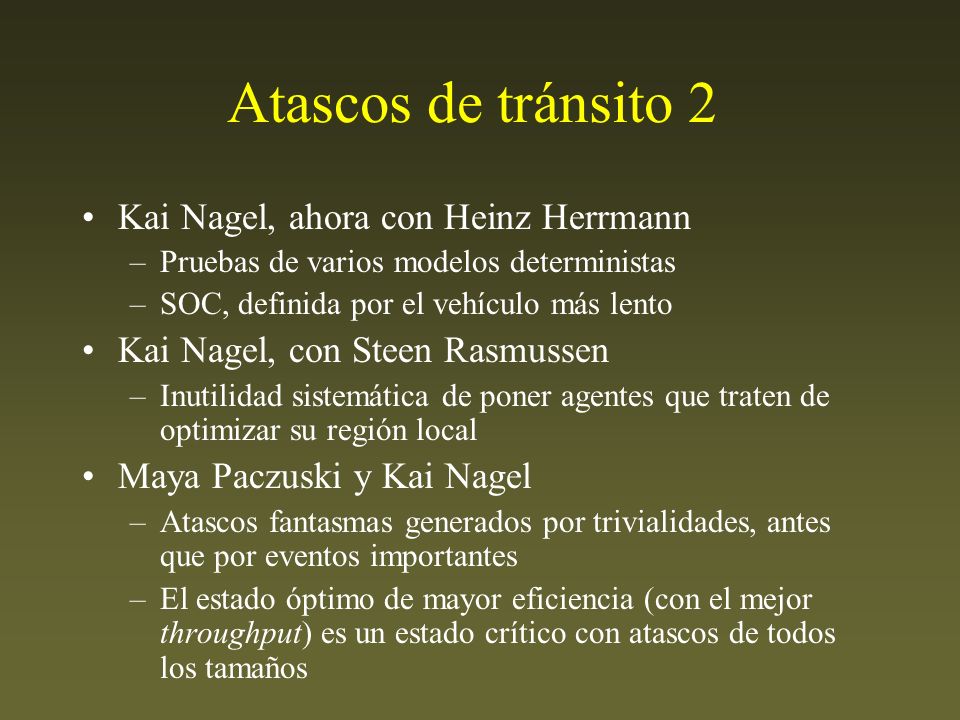 Atascos de tránsito 2

• Kai Nagel, ahora con Heinz Herrmann
– Pruebas de varios modelos deterministas
– SOC, definida por el vehículo más lento
• Kai Nagel, con Steen Rasmussen
– Inutilidad sistemática de poner agentes que traten de optimizar su región local
• Maya Paczuski y Kai Nagel
– Atascos fantasmas generados por trivialidades, antes que por eventos importantes
– El estado óptimo de mayor eficiencia (con el mejor throughput) es un estado crítico con atascos de todos los tamaños